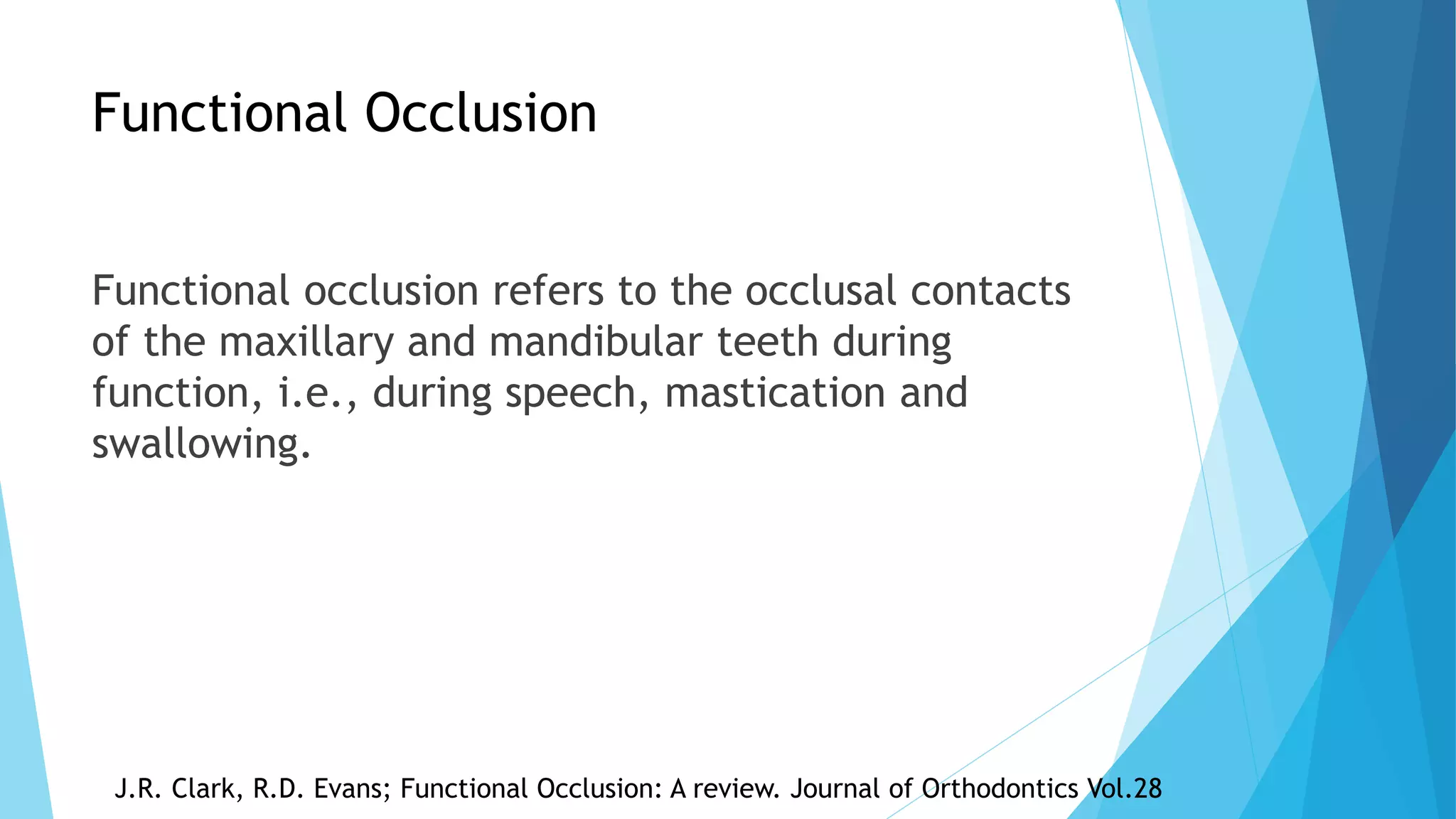 Functional Occlusion

Functional occlusion refers to the occlusal contacts of the maxillary and mandibular teeth during function, i.e., during speech, mastication and swallowing.

J.R. Clark, R.D. Evans; Functional Occlusion: A review. Journal of Orthodontics Vol.28